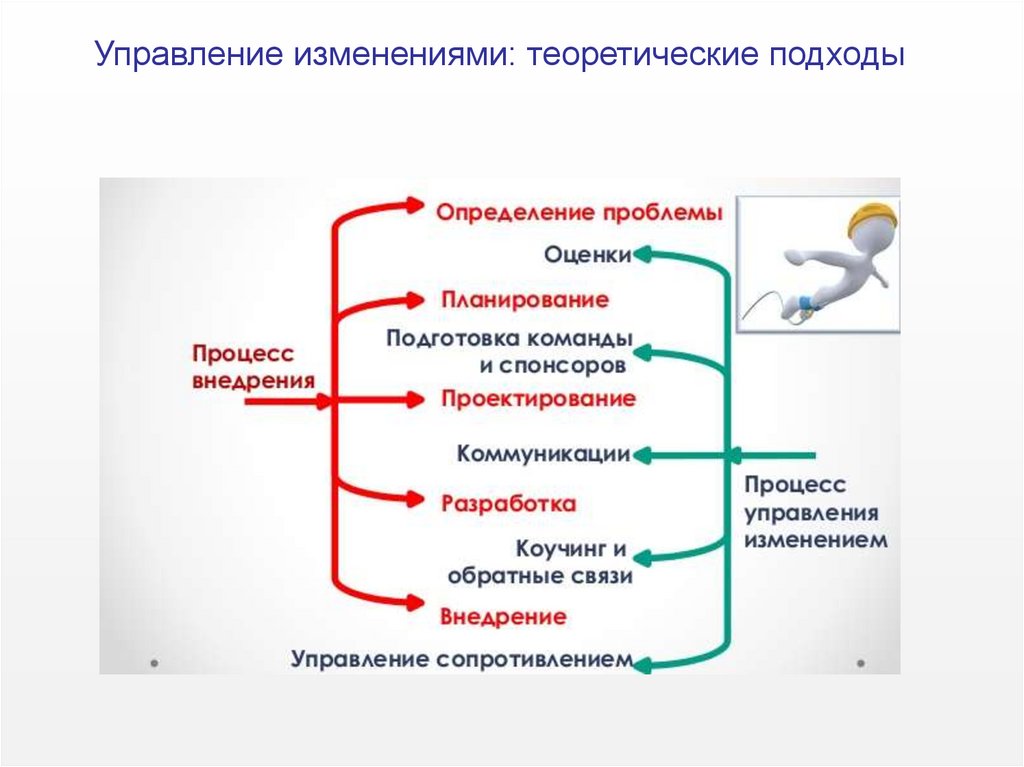 Управление изменениями: теоретические подходы

Процесс внедрения

Определение проблемы

Оценки

Планирование

Подготовка команды и спонсоров

Проектирование

Коммуникации

Разработка

Коучинг и обратные связи

Внедрение

Управление сопротивлением

Процесс управления изменением